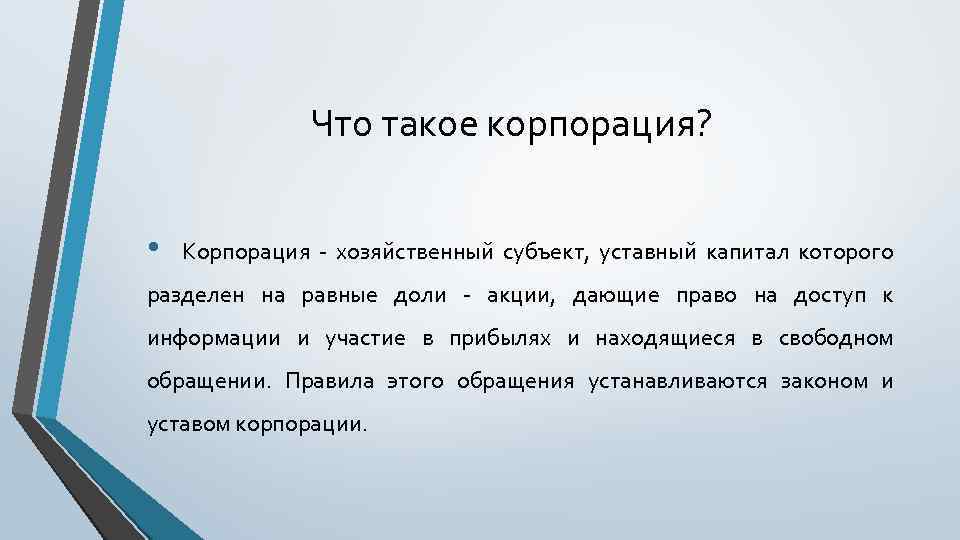 Что такое корпорация?

• Корпорация - хозяйственный субъект, уставный капитал которого разделен на равные доли - акции, дающие право на доступ к информации и участие в прибылях и находящиеся в свободном обращении. Правила этого обращения устанавливаются законом и уставом корпорации.